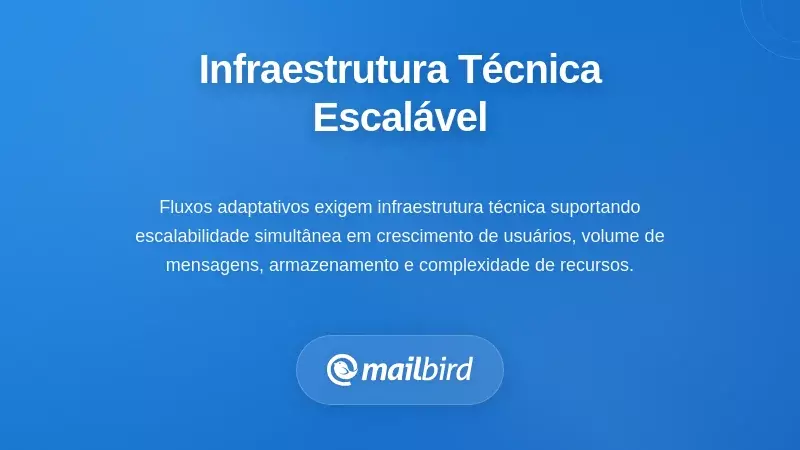 Infraestrutura Técnica Escalável

Fluxos adaptativos exigem infraestrutura técnica suportando escalabilidade simultânea em crescimento de usuários, volume de mensagens, armazenamento e complexidade de recursos.

mailbird